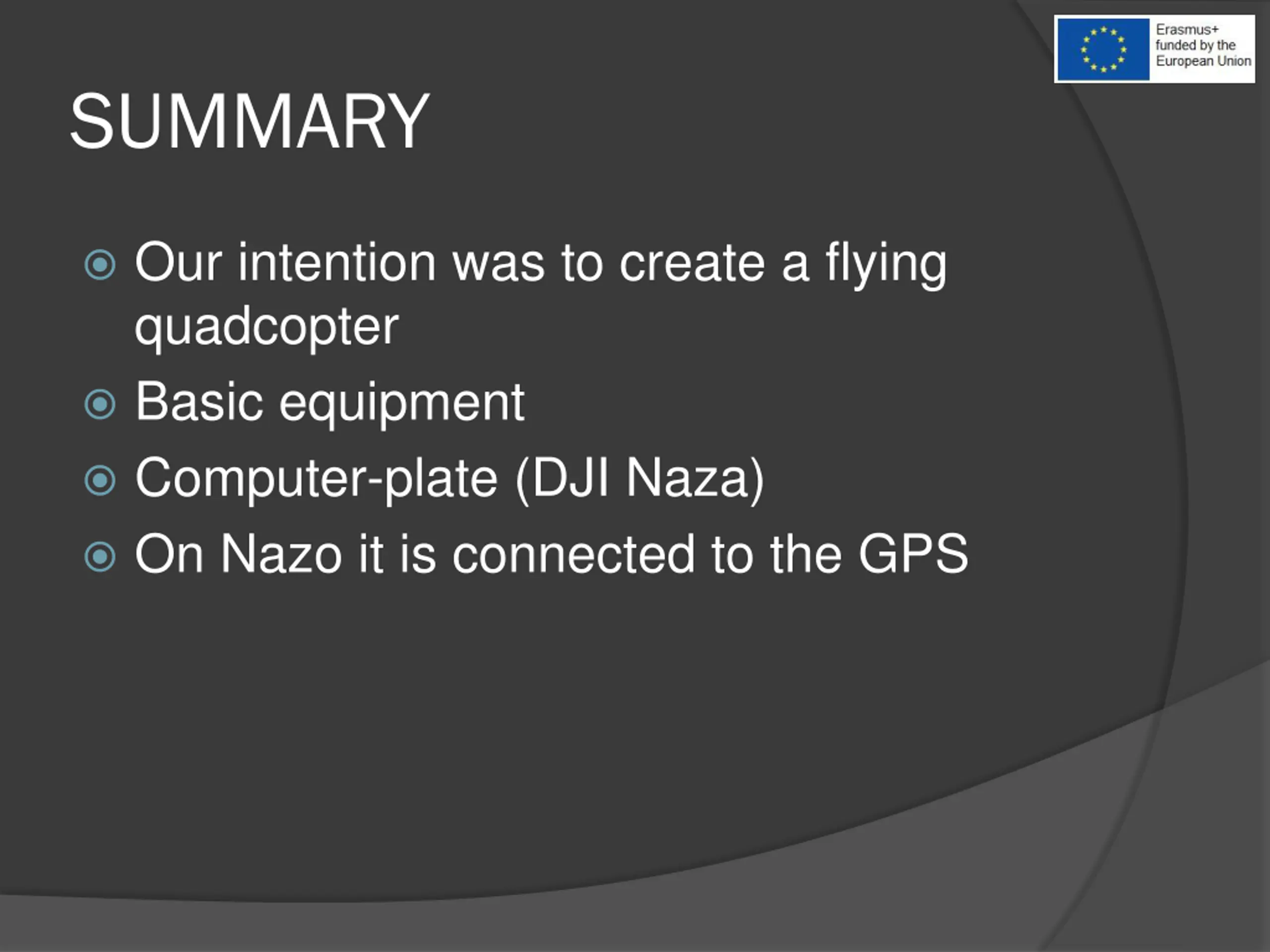 Erasmus+
funded by the
European Union

SUMMARY

Our intention was to create a flying quadcopter
Basic equipment
Computer-plate (DJI Naza)
On Nazo it is connected to the GPS